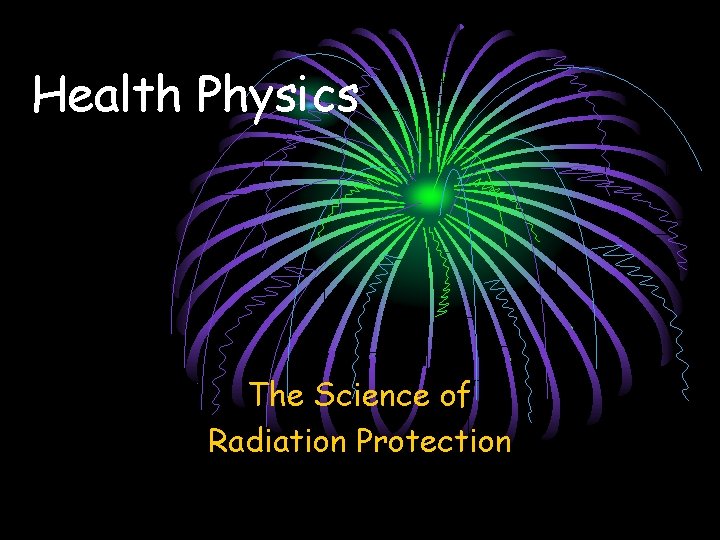 Health Physics

The Science of Radiation Protection